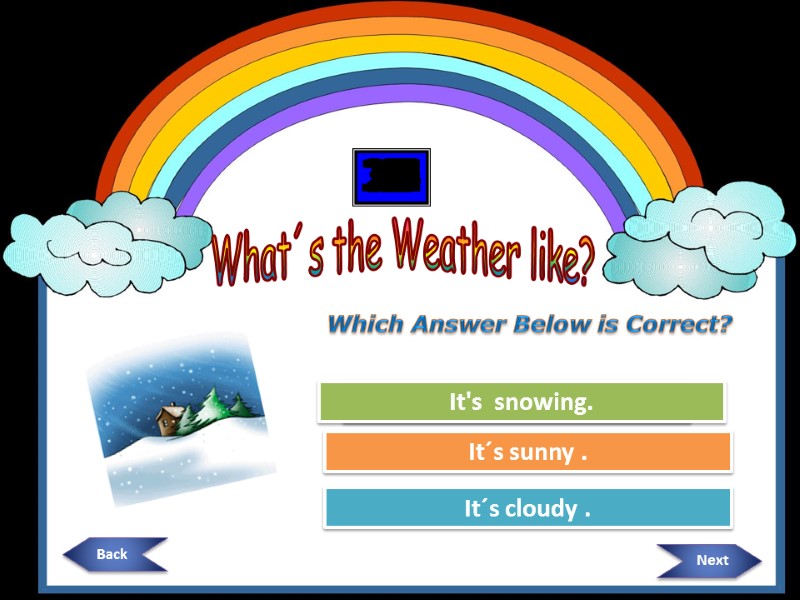 What´s the Weather like?

Which Answer Below is Correct?

It's snowing.

It´s sunny .

It´s cloudy .

Back

Next